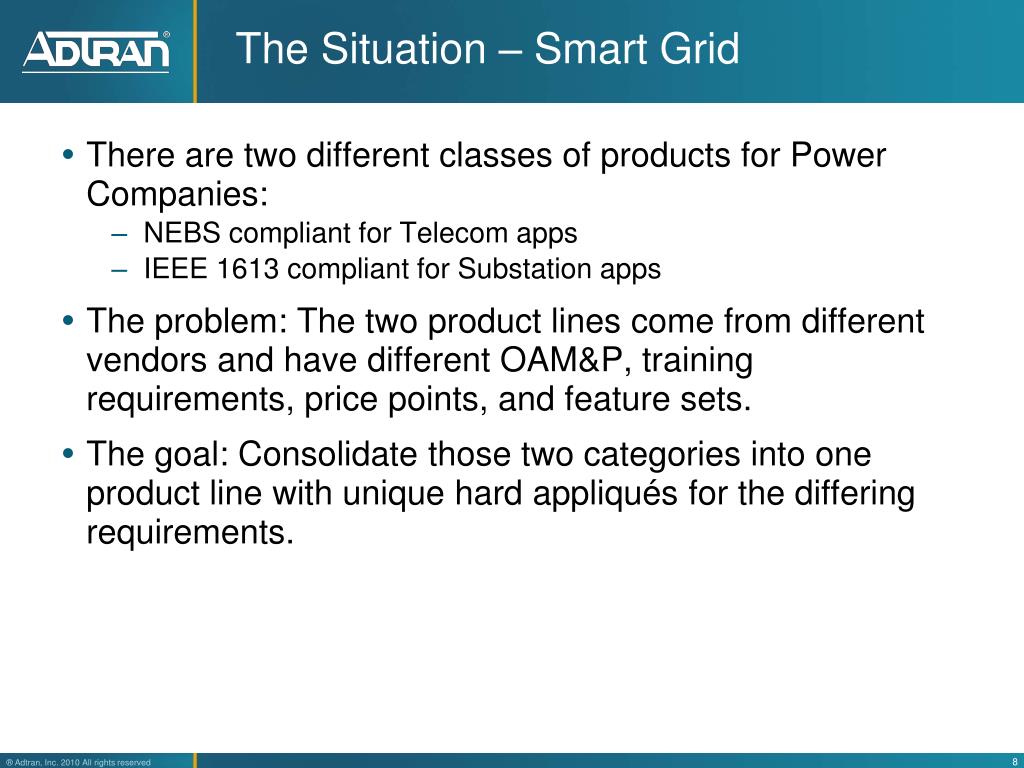 ADTRAN®

The Situation – Smart Grid

• There are two different classes of products for Power Companies:
– NEBS compliant for Telecom apps
– IEEE 1613 compliant for Substation apps

• The problem: The two product lines come from different vendors and have different OAM&P, training requirements, price points, and feature sets.

• The goal: Consolidate those two categories into one product line with unique hard appliqués for the differing requirements.

® Adtran, Inc. 2010 All rights reserved

8